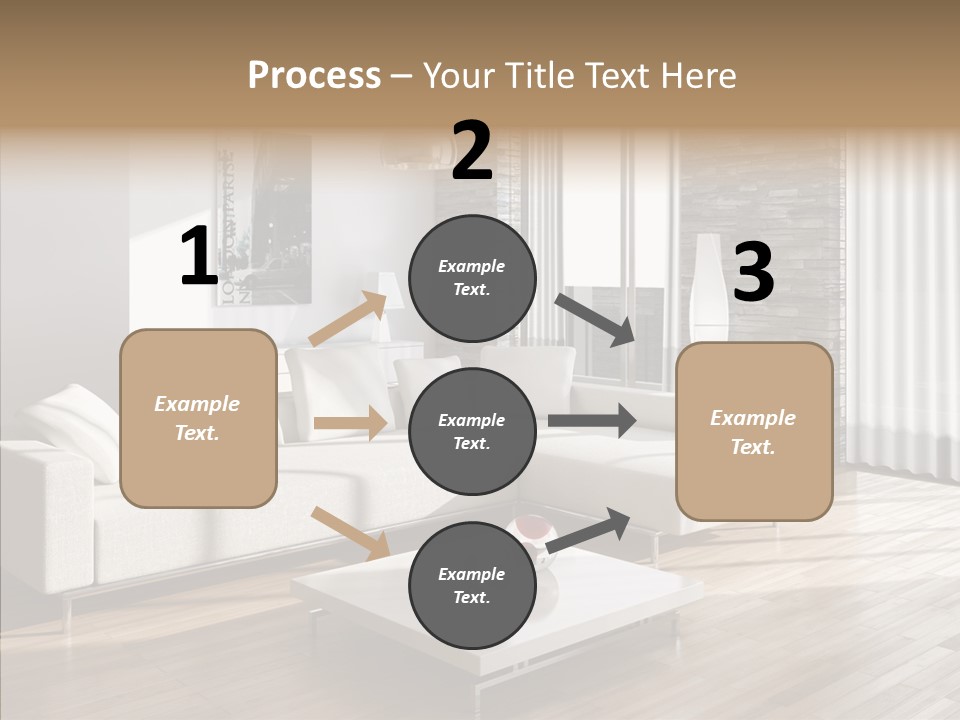 Process – Your Title Text Here

1

Example Text.

2

Example Text.

Example Text.

Example Text.

3

Example Text.